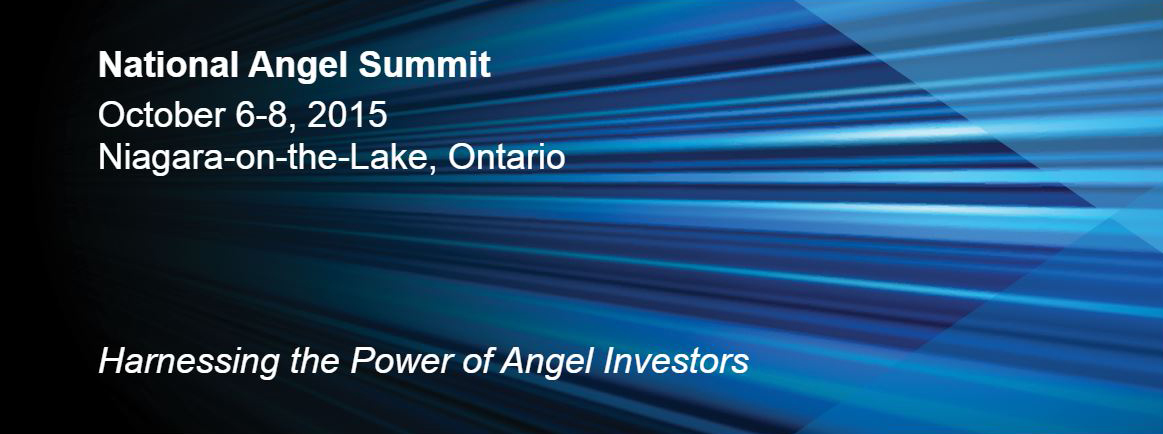 National Angel Summit
October 6-8, 2015
Niagara-on-the-Lake, Ontario

Harnessing the Power of Angel Investors